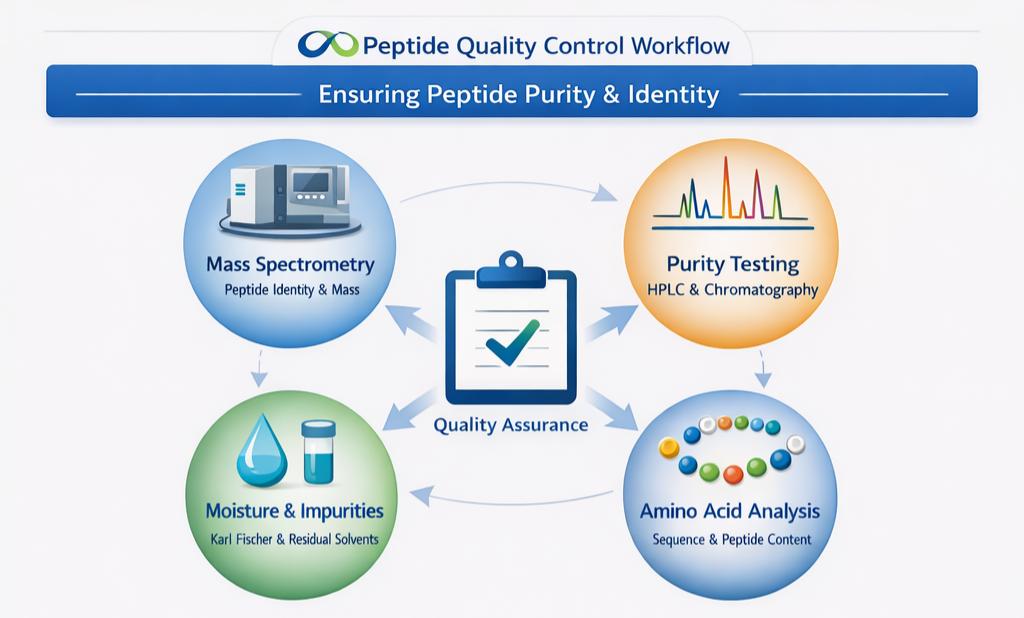 Peptide Quality Control Workflow

Ensuring Peptide Purity & Identity

Mass Spectrometry
Peptide Identity & Mass

Purity Testing
HPLC & Chromatography

Quality Assurance

Moisture & Impurities
Karl Fischer & Residual Solvents

Amino Acid Analysis
Sequence & Peptide Content